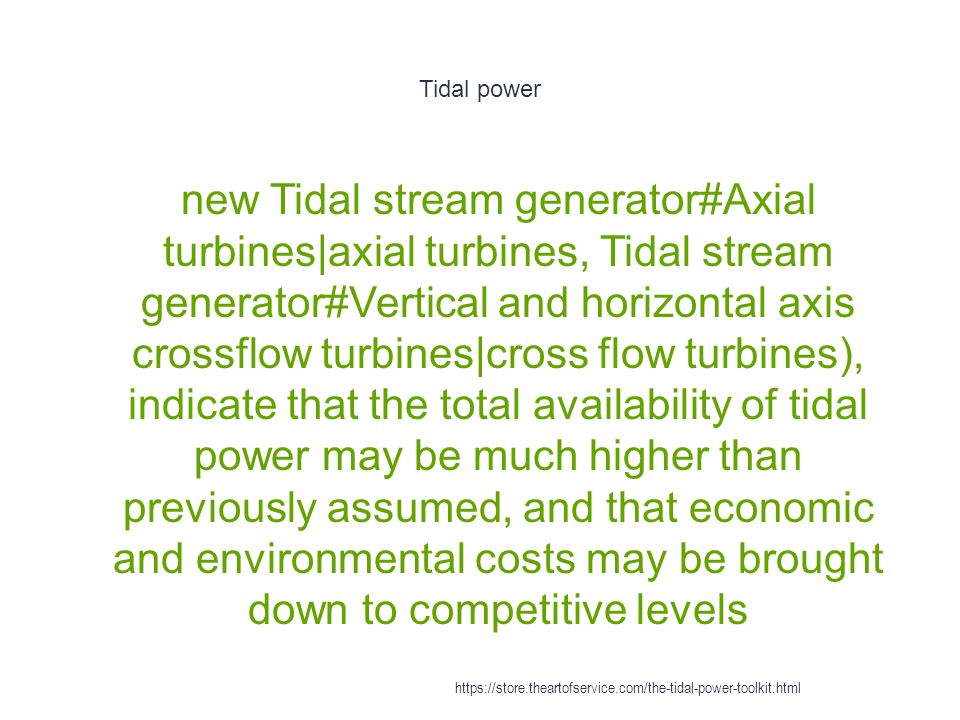 Tidal power

new Tidal stream generator#Axial turbines|axial turbines, Tidal stream generator#Vertical and horizontal axis crossflow turbines|cross flow turbines), indicate that the total availability of tidal power may be much higher than previously assumed, and that economic and environmental costs may be brought down to competitive levels

https://store.theartofservice.com/the-tidal-power-toolkit.html